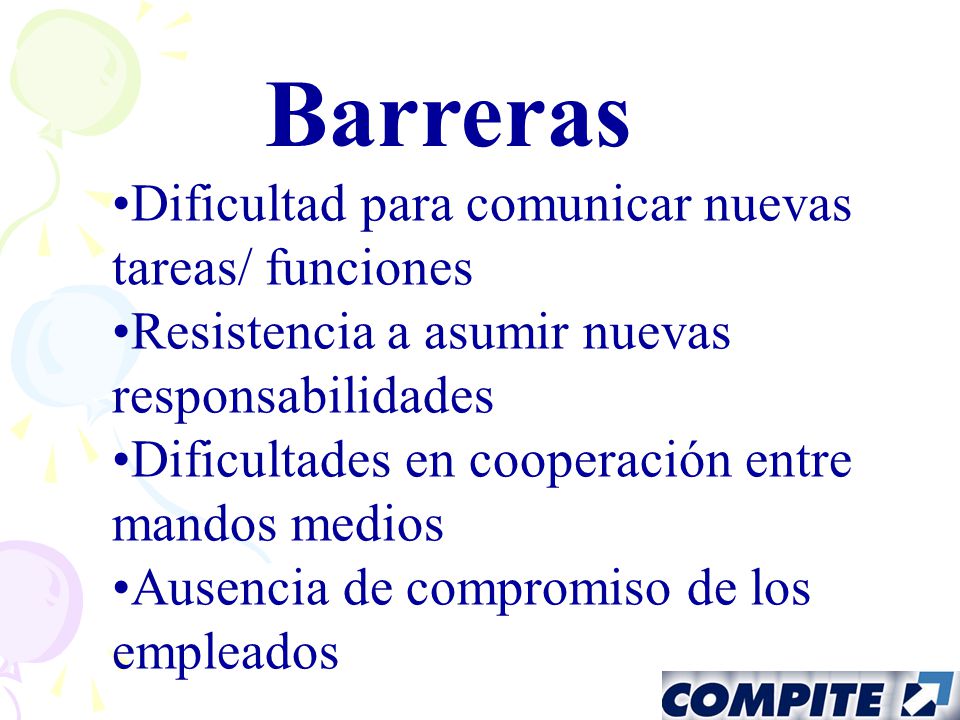 Barreras

•Dificultad para comunicar nuevas tareas/ funciones
•Resistencia a asumir nuevas responsabilidades
•Dificultades en cooperación entre mandos medios
•Ausencia de compromiso de los empleados

COMPITE